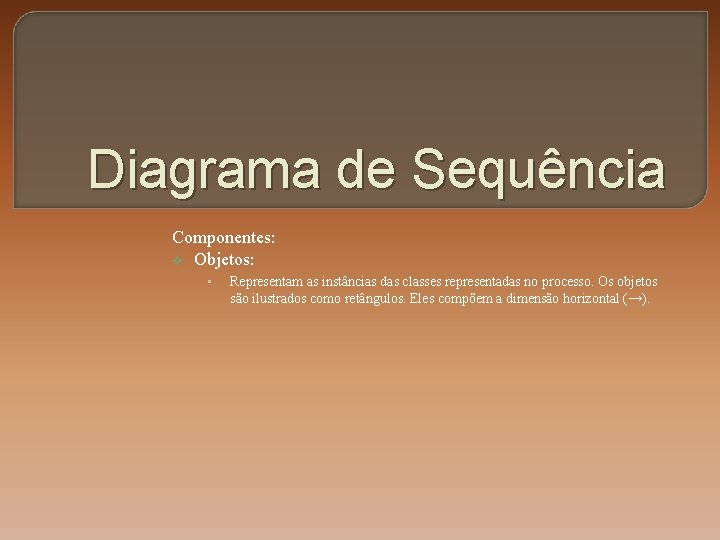 Diagrama de Sequência

Componentes:

Objetos:

Representam as instâncias das classes representadas no processo. Os objetos são ilustrados como retângulos. Eles compõem a dimensão horizontal (→).